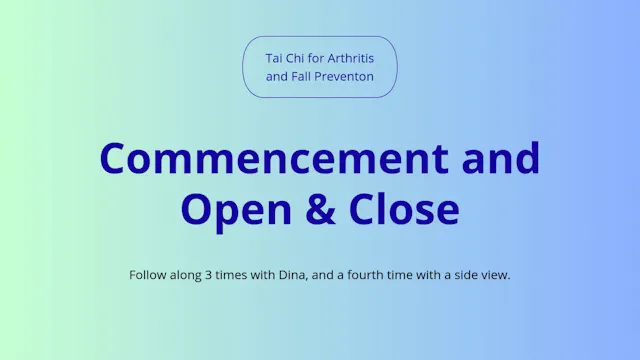 Tai Chi for Arthritis and Fall Preventon

Commencement and Open & Close

Follow along 3 times with Dina, and a fourth time with a side view.